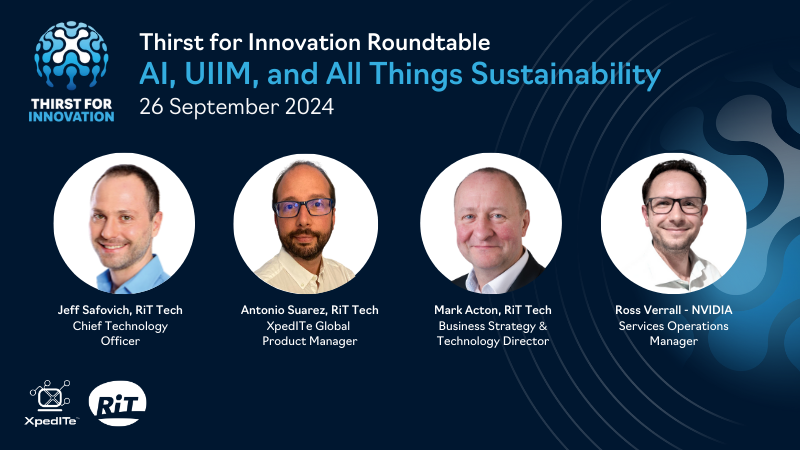 THIRST FOR INNOVATION

Thirst for Innovation Roundtable

AI, UIIM, and All Things Sustainability

26 September 2024

Jeff Safovich, RiT Tech
Chief Technology Officer

Antonio Suarez, RiT Tech
XpedITe Global Product Manager

Mark Acton, RiT Tech
Business Strategy & Technology Director

Ross Verrall - NVIDIA
Services Operations Manager

XpedITe

RiT